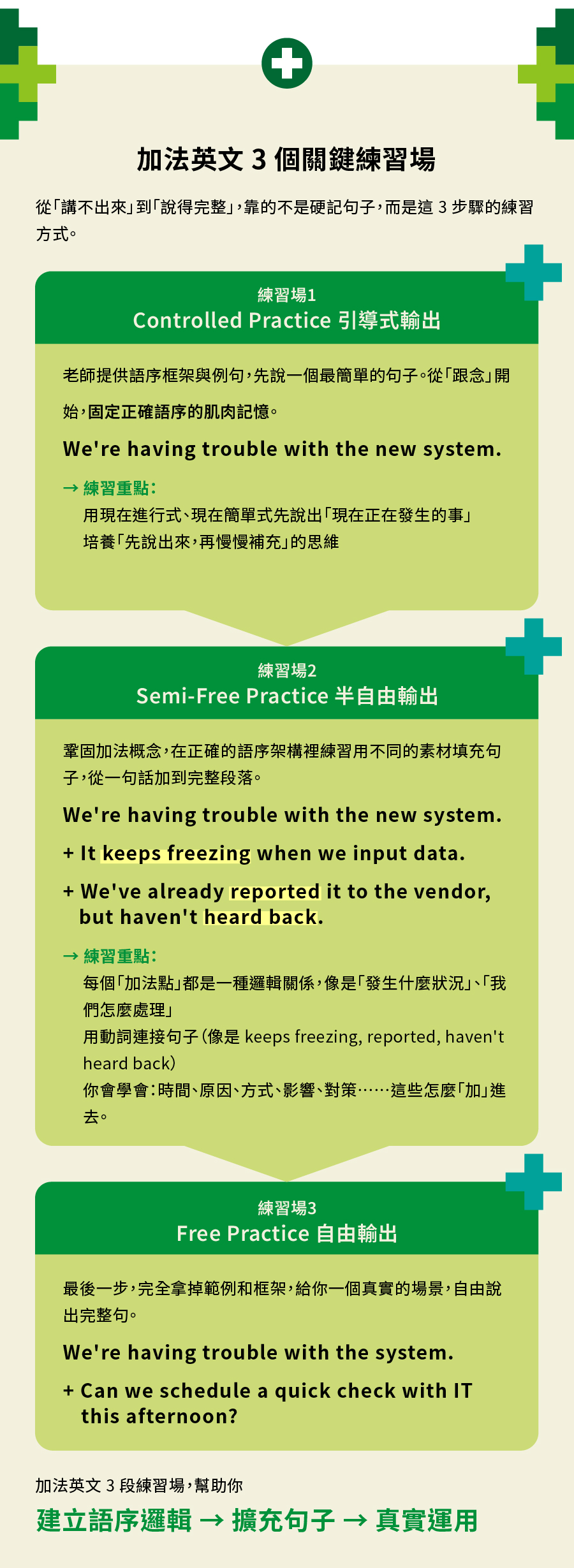 加法英文 3 個關鍵練習場

從「講不出來」到「說得完整」，靠的不是硬記句子，而是這 3 步驟的練習方式。

練習場1
Controlled Practice 引導式輸出

老師提供語序框架與例句，先說一個最簡單的句子。從「跟念」開始，固定正確語序的肌肉記憶。

We're having trouble with the new system.

→ 練習重點：
用現在進行式、現在簡單式先說出「現在正在發生的事」
培養「先說出來，再慢慢補充」的思維

練習場2
Semi-Free Practice 半自由輸出

鞏固加法概念，在正確的語序架構裡練習用不同的素材填充句子，從一句話加到完整段落。

We're having trouble with the new system.

+ It keeps freezing when we input data.

+ We've already reported it to the vendor, but haven't heard back.

→ 練習重點：
每個「加法點」都是一種邏輯關係，像是「發生什麼狀況」、「我們怎麼處理」
用動詞連接句子（像是 keeps freezing, reported, haven't heard back）
你會學會：時間、原因、方式、影響、對策……這些怎麼「加」進去。

練習場3
Free Practice 自由輸出

最後一步，完全拿掉範例和框架，給你一個真實的場景，自由說出完整句。

We're having trouble with the system.

+ Can we schedule a quick check with IT this afternoon?

加法英文 3 段練習場，幫助你
建立語序邏輯 → 擴充句子 → 真實運用